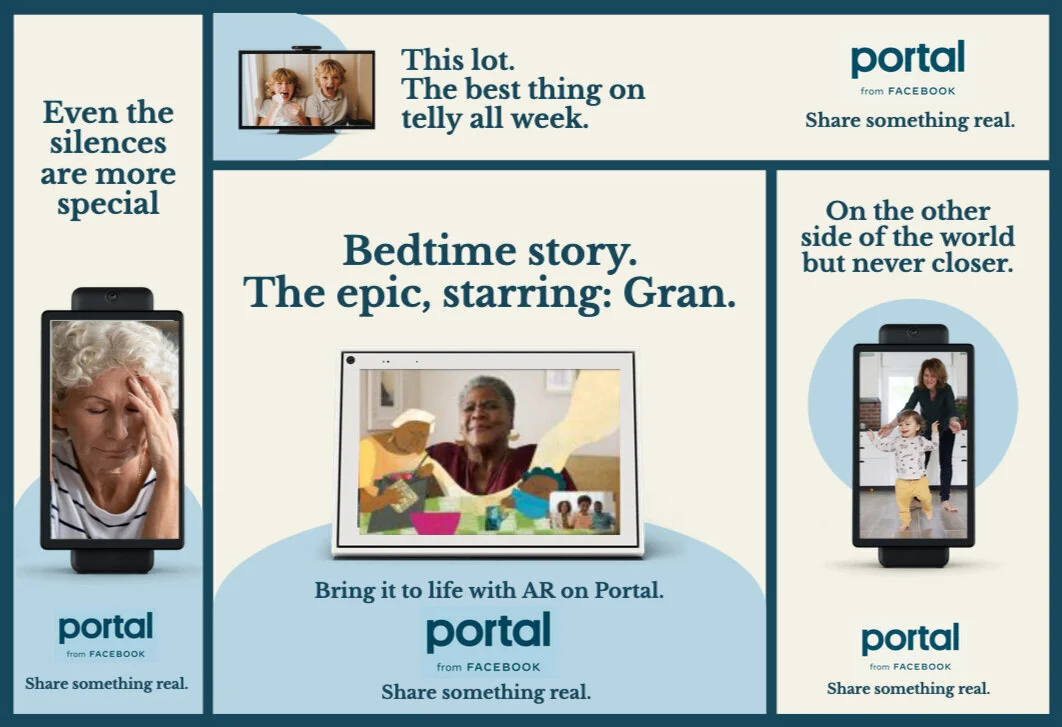 Even the silences are more special

portal
from FACEBOOK
Share something real.

This lot.
The best thing on telly all week.

portal
from FACEBOOK
Share something real.

Bedtime story.
The epic, starring: Gran.

Bring it to life with AR on Portal.

portal
from FACEBOOK
Share something real.

On the other side of the world but never closer.

portal
from FACEBOOK
Share something real.